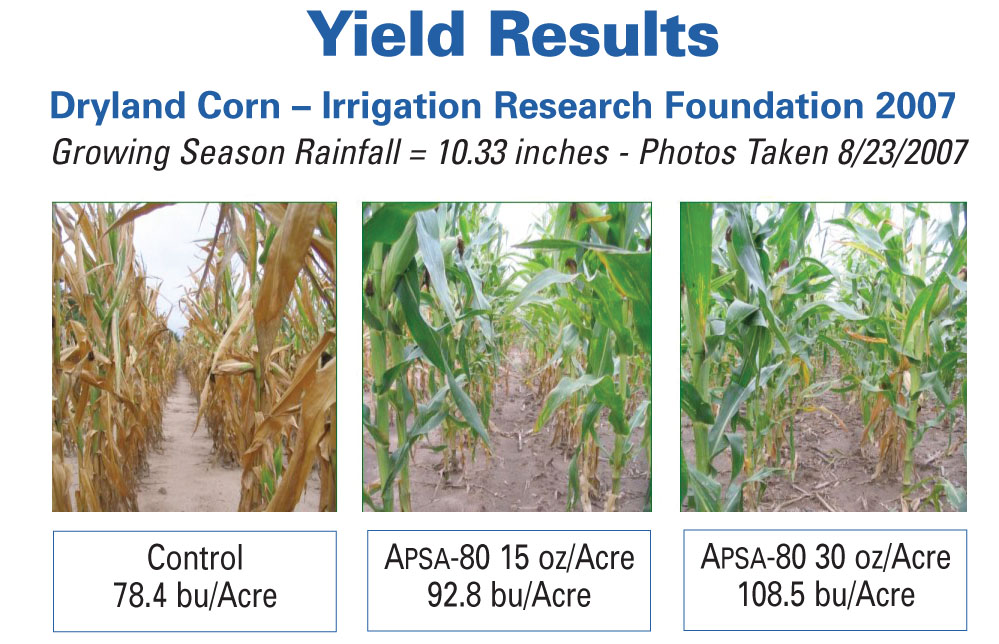 Yield Results

Dryland Corn – Irrigation Research Foundation 2007

Growing Season Rainfall = 10.33 inches - Photos Taken 8/23/2007

Control
78.4 bu/Acre

APSA-80 15 oz/Acre
92.8 bu/Acre

APSA-80 30 oz/Acre
108.5 bu/Acre